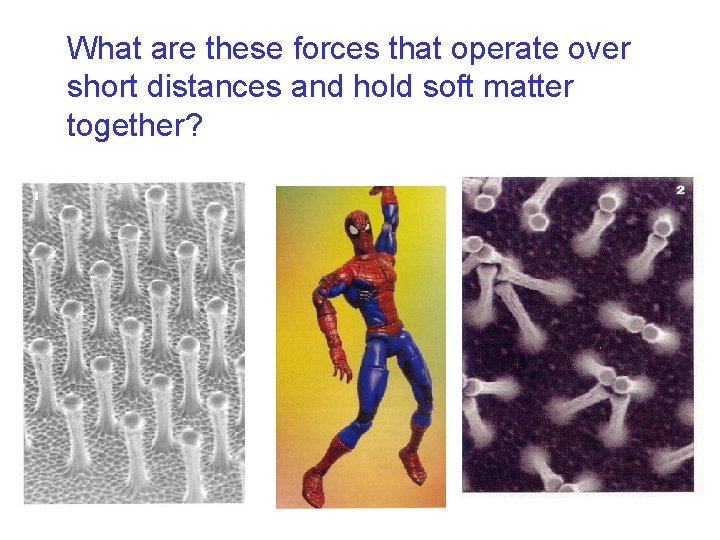 What are these forces that operate over short distances and hold soft matter together?

1

2